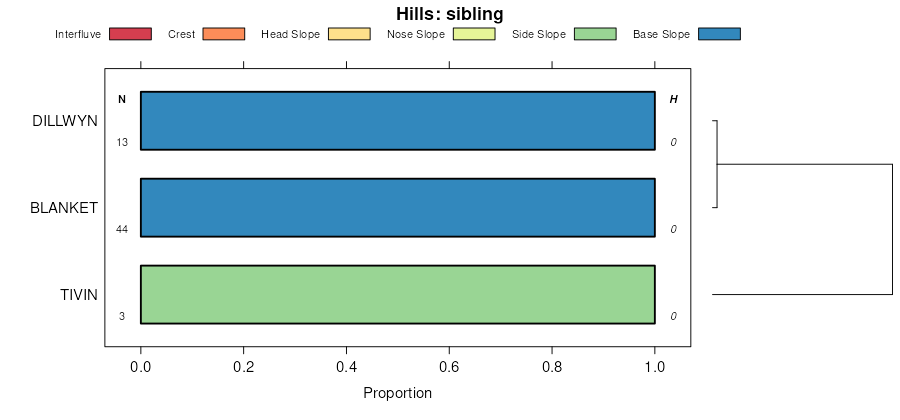 Hills: sibling

Interfluve Crest Head Slope Nose Slope Side Slope Base Slope

N

H

DILLWYN

13

0

BLANKET

44

0

TIVIN

3

0

0.0 0.2 0.4 0.6 0.8 1.0

Proportion